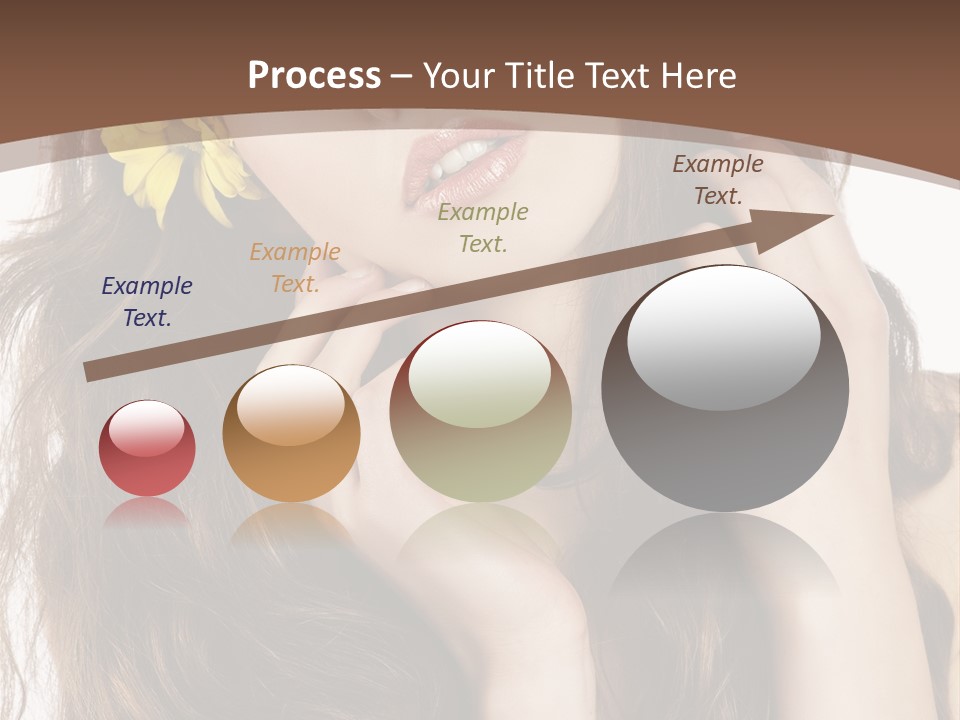 Process – Your Title Text Here

Example Text.

Example Text.

Example Text.

Example Text.